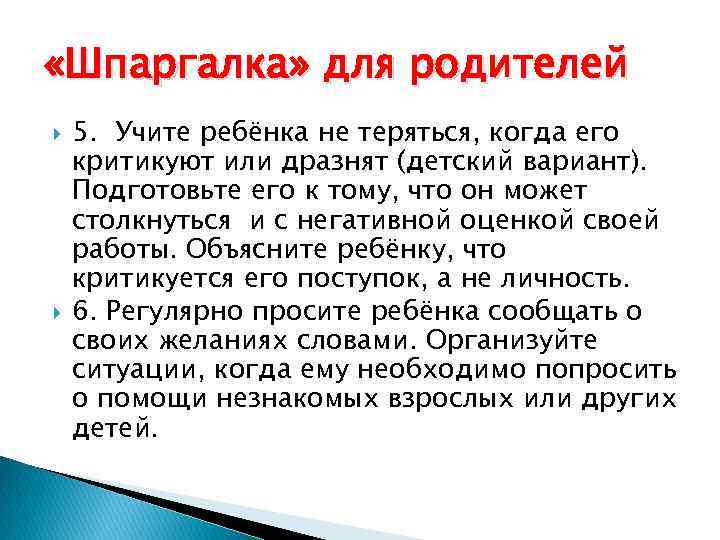 «Шпаргалка» для родителей

5. Учите ребёнка не теряться, когда его критикуют или дразнят (детский вариант). Подготовьте его к тому, что он может столкнуться и с негативной оценкой своей работы. Объясните ребёнку, что критикуется его поступок, а не личность.

6. Регулярно просите ребёнка сообщать о своих желаниях словами. Организуйте ситуации, когда ему необходимо попросить о помощи незнакомых взрослых или других детей.